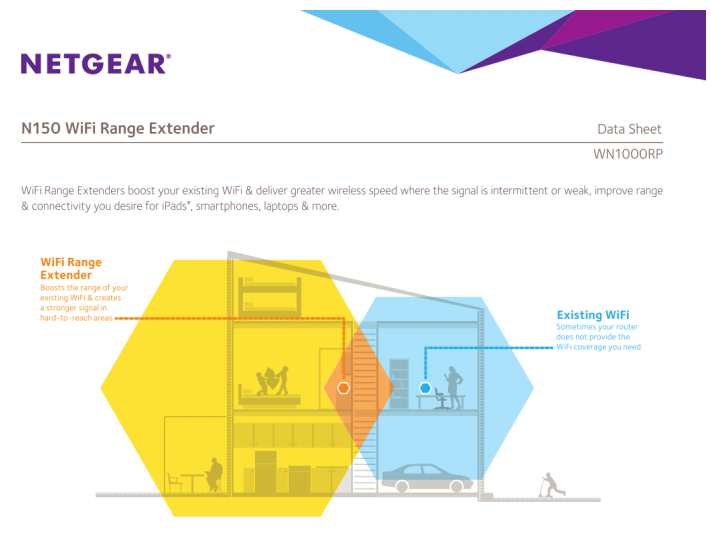 NETGEAR®

N150 WiFi Range Extender

Data Sheet

WN1000RP

WiFi Range Extenders boost your existing WiFi & deliver greater wireless speed where the signal is intermittent or weak, improve range & connectivity you desire for iPads®, smartphones, laptops & more.

WiFi Range Extender
Boosts the range of your existing WiFi & creates a stronger signal in hard-to-reach areas

Existing WiFi
Sometimes your router does not provide the WiFi coverage you need